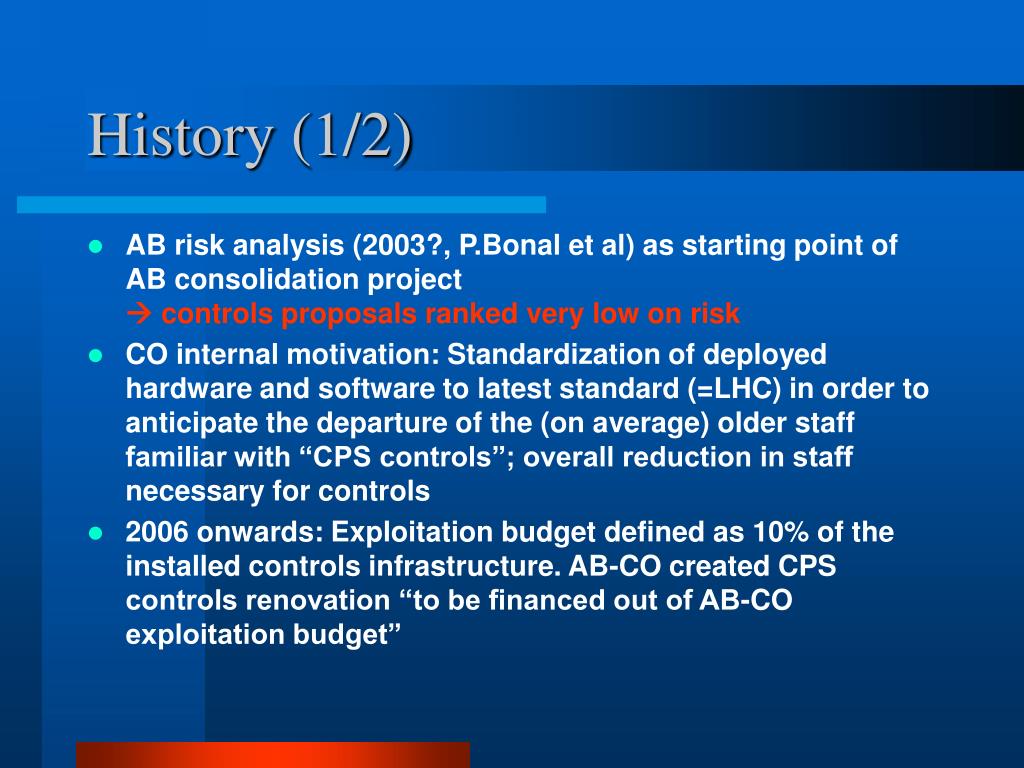 History (1/2)

- AB risk analysis (2003?, P.Bonal et al) as starting point of AB consolidation project
→ controls proposals ranked very low on risk
- CO internal motivation: Standardization of deployed hardware and software to latest standard (=LHC) in order to anticipate the departure of the (on average) older staff familiar with “CPS controls”; overall reduction in staff necessary for controls
- 2006 onwards: Exploitation budget defined as 10% of the installed controls infrastructure. AB-CO created CPS controls renovation “to be financed out of AB-CO exploitation budget”